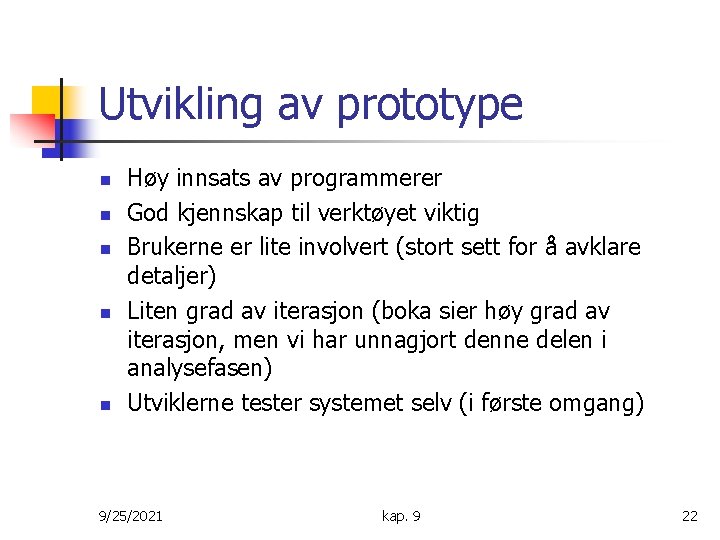 Utvikling av prototype

- Høy innsats av programmerer
- God kjennskap til verktøyet viktig
- Brukerne er lite involvert (stort sett for å avklare detaljer)
- Liten grad av iterasjon (boka sier høy grad av iterasjon, men vi har unnagjort denne delen i analysefasen)
- Utviklerne tester systemet selv (i første omgang)

9/25/2021 kap. 9 22